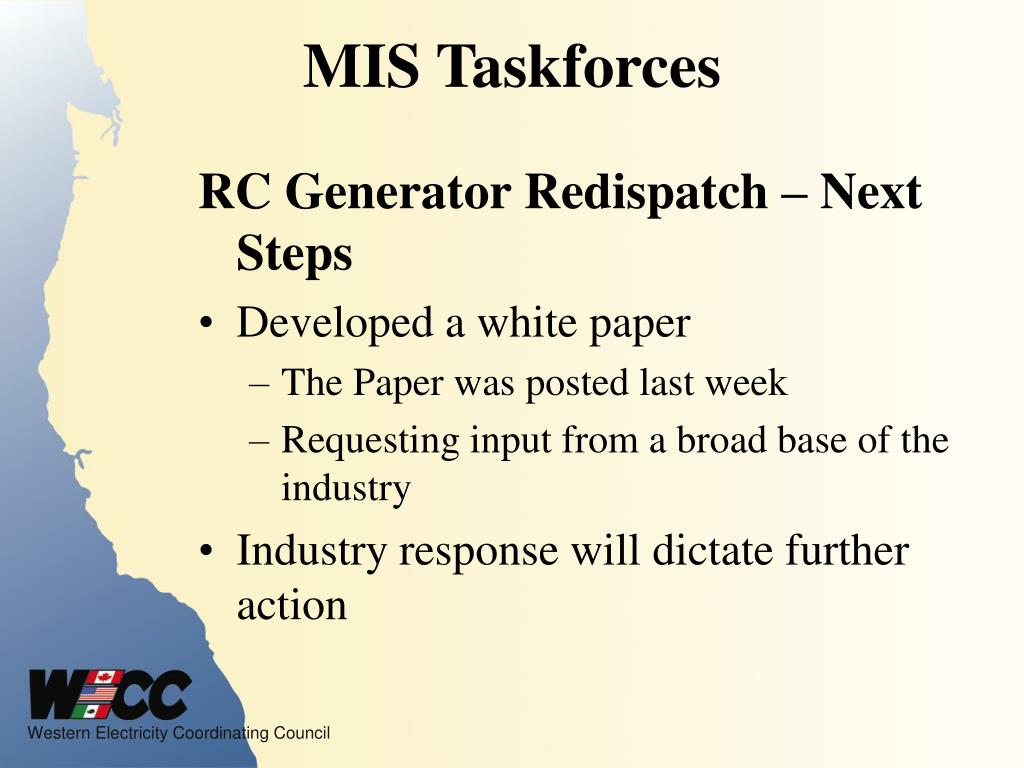 MIS Taskforces

RC Generator Redispatch – Next Steps

• Developed a white paper
– The Paper was posted last week
– Requesting input from a broad base of the industry
• Industry response will dictate further action

WECC
Western Electricity Coordinating Council